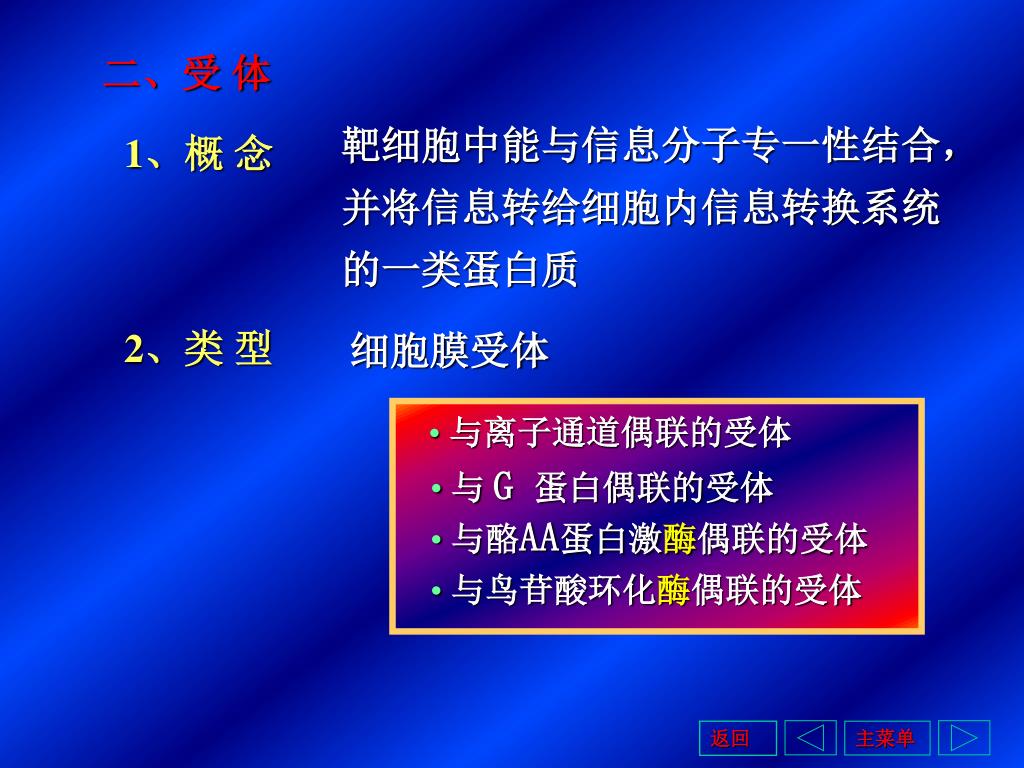 二、受 体

1、概 念　靶细胞中能与信息分子专一性结合，并将信息转给细胞内信息转换系统的一类蛋白质

2、类 型　细胞膜受体

• 与离子通道偶联的受体
• 与 G 蛋白偶联的受体
• 与酪AA蛋白激酶偶联的受体
• 与鸟苷酸环化酶偶联的受体

返回　主菜单